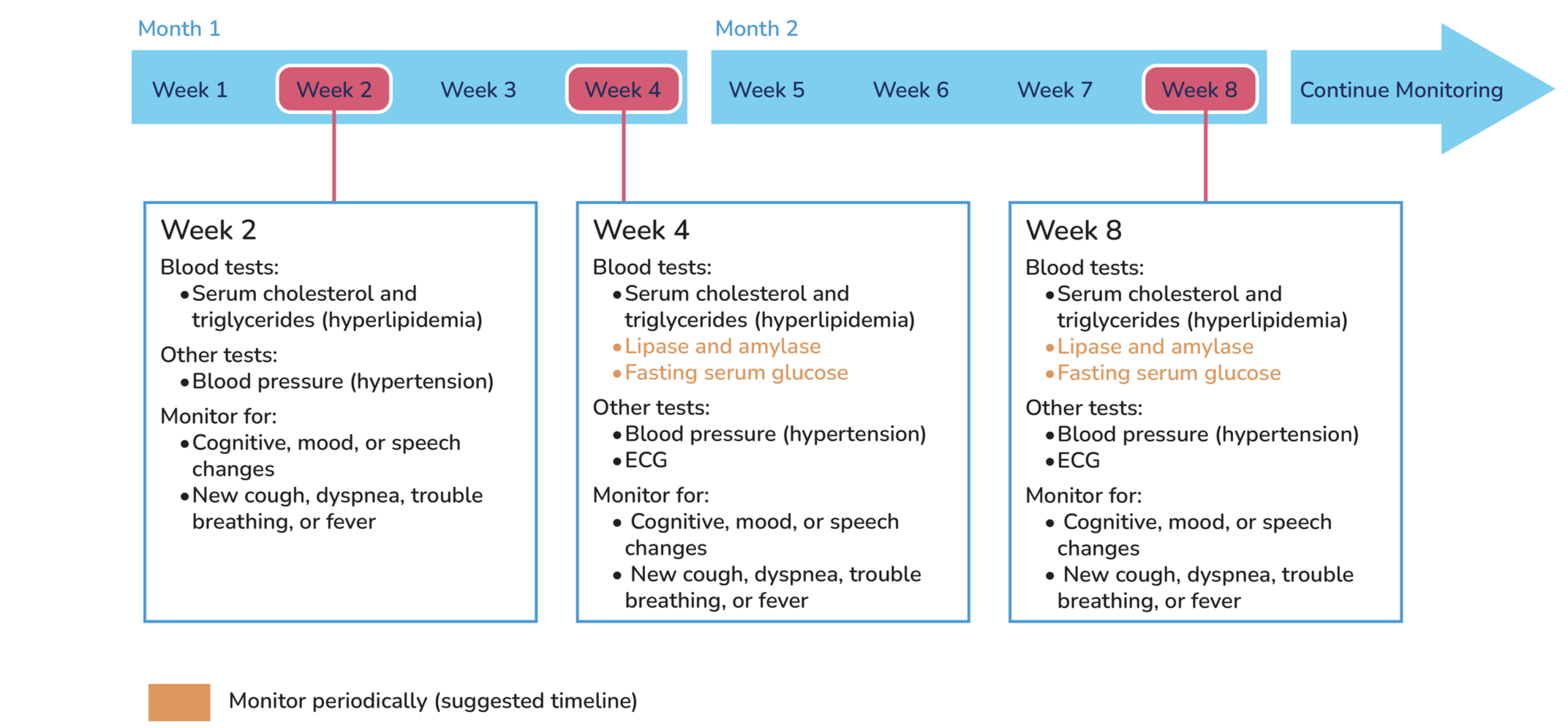 Month 1

Week 1 Week 2 Week 3 Week 4

Month 2

Week 5 Week 6 Week 7 Week 8

Continue Monitoring

Week 2
Blood tests:
• Serum cholesterol and triglycerides (hyperlipidemia)
Other tests:
• Blood pressure (hypertension)
Monitor for:
• Cognitive, mood, or speech changes
• New cough, dyspnea, trouble breathing, or fever

Week 4
Blood tests:
• Serum cholesterol and triglycerides (hyperlipidemia)
• Lipase and amylase
• Fasting serum glucose
Other tests:
• Blood pressure (hypertension)
• ECG
Monitor for:
• Cognitive, mood, or speech changes
• New cough, dyspnea, trouble breathing, or fever

Week 8
Blood tests:
• Serum cholesterol and triglycerides (hyperlipidemia)
• Lipase and amylase
• Fasting serum glucose
Other tests:
• Blood pressure (hypertension)
• ECG
Monitor for:
• Cognitive, mood, or speech changes
• New cough, dyspnea, trouble breathing, or fever

Monitor periodically (suggested timeline)